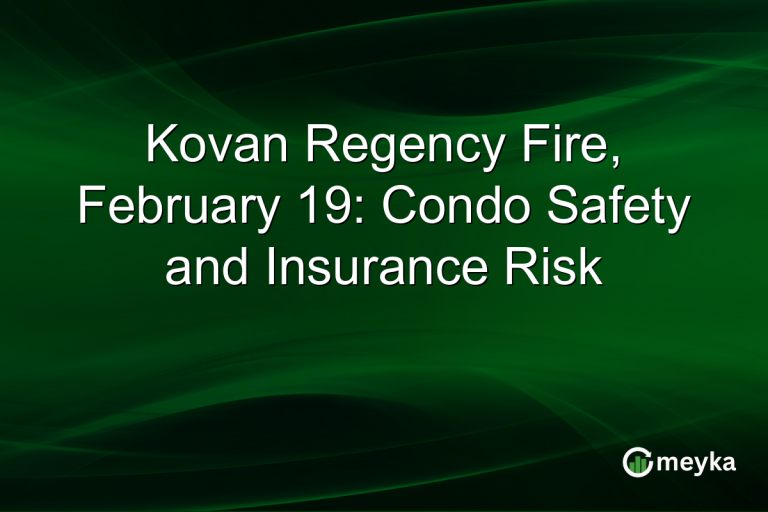 Kovan Regency Fire, February 19: Condo Safety and Insurance Risk

meyka